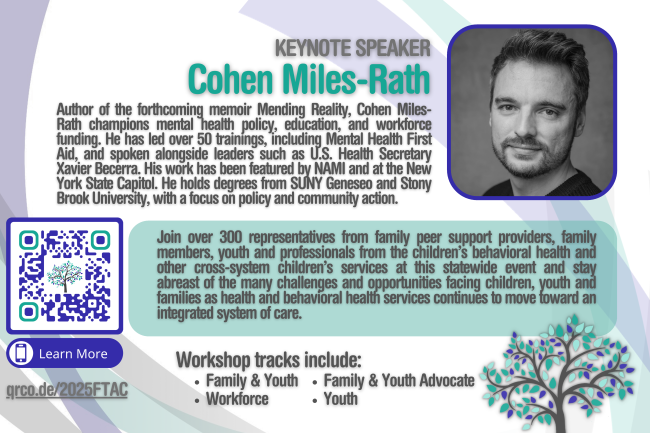 KEYNOTE SPEAKER

Cohen Miles-Rath

Author of the forthcoming memoir Mending Reality, Cohen Miles-Rath champions mental health policy, education, and workforce funding. He has led over 50 trainings, including Mental Health First Aid, and spoken alongside leaders such as U.S. Health Secretary Xavier Becerra. His work has been featured by NAMI and at the New York State Capitol. He holds degrees from SUNY Geneseo and Stony Brook University, with a focus on policy and community action.

Join over 300 representatives from family peer support providers, family members, youth and professionals from the children's behavioral health and other cross-system children's services at this statewide event and stay abreast of the many challenges and opportunities facing children, youth and families as health and behavioral health services continues to move toward an integrated system of care.

Learn More

qrco.de/2025FTAC

Workshop tracks include:
• Family & Youth
• Workforce
• Family & Youth Advocate
• Youth